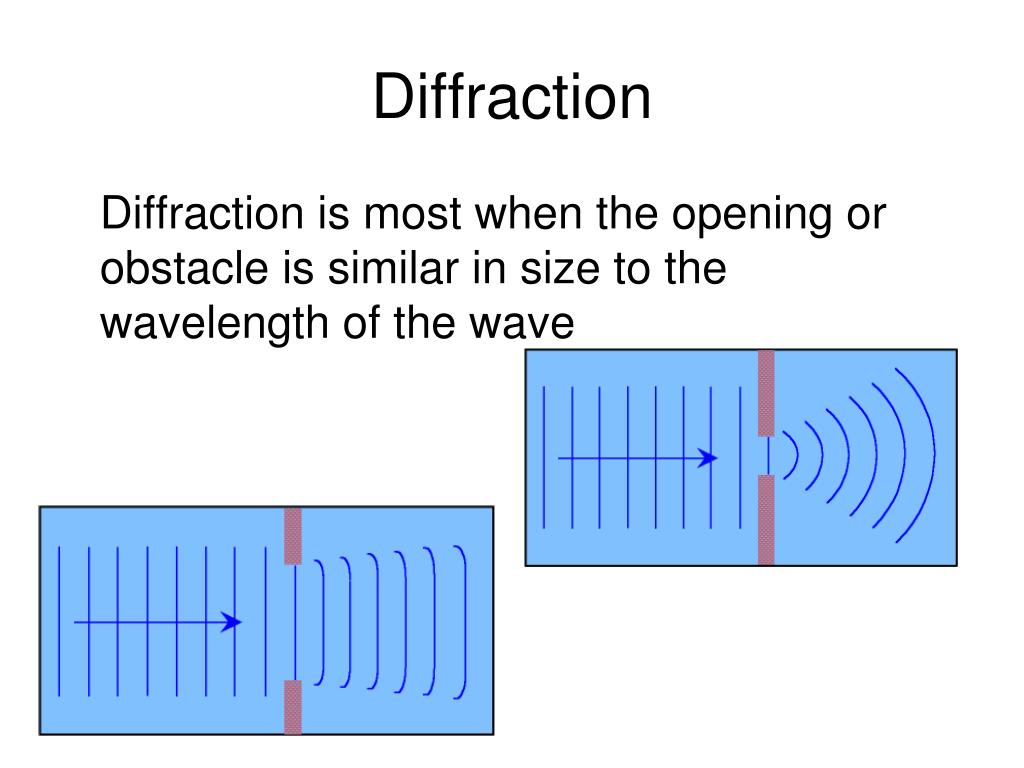 Diffraction

Diffraction is most when the opening or obstacle is similar in size to the wavelength of the wave